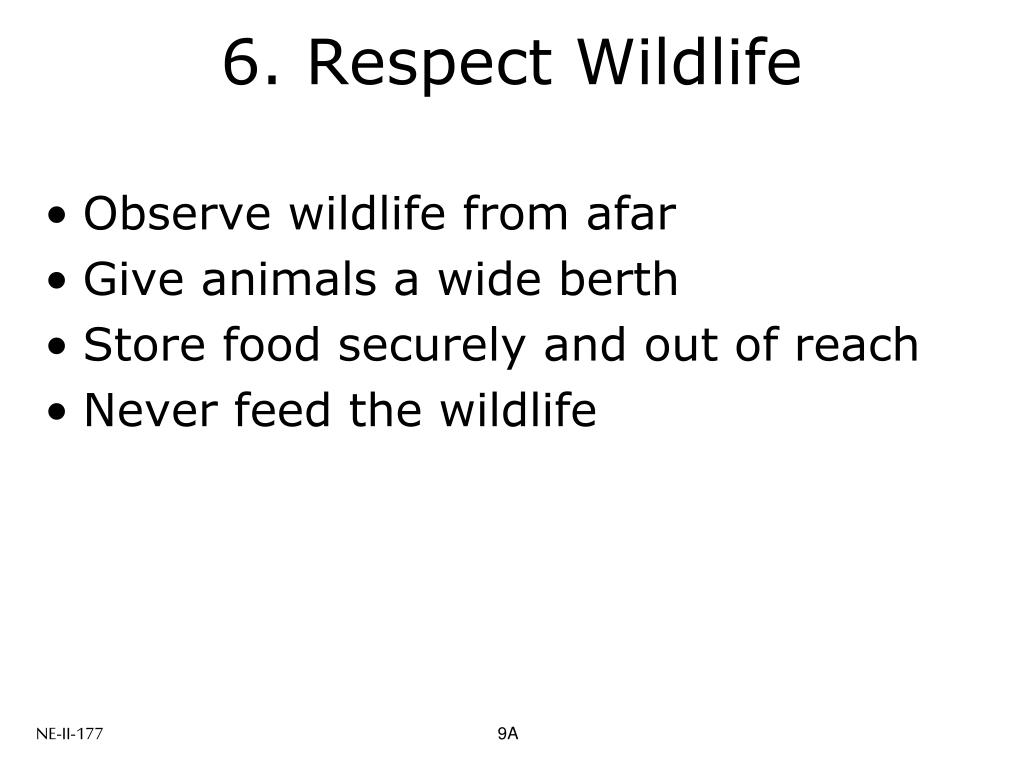 6. Respect Wildlife

• Observe wildlife from afar
• Give animals a wide berth
• Store food securely and out of reach
• Never feed the wildlife

NE-II-177

9A